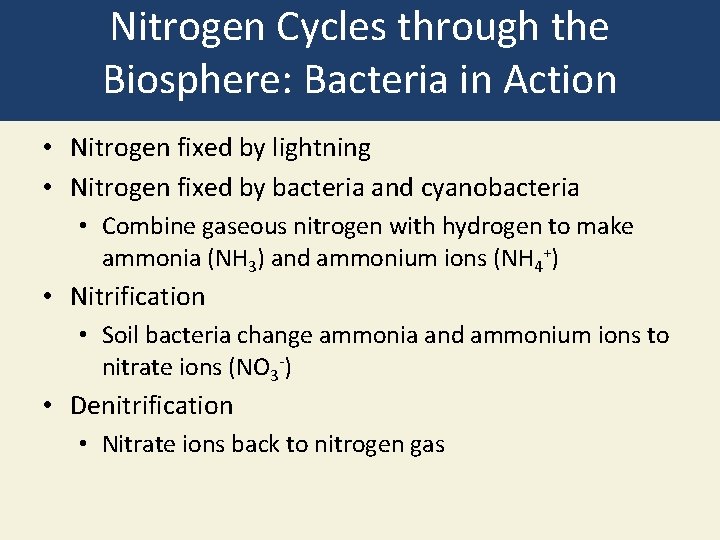 Nitrogen Cycles through the Biosphere: Bacteria in Action

• Nitrogen fixed by lightning
• Nitrogen fixed by bacteria and cyanobacteria
  • Combine gaseous nitrogen with hydrogen to make ammonia ($NH_3$) and ammonium ions ($NH_4^+$)
• Nitrification
  • Soil bacteria change ammonia and ammonium ions to nitrate ions ($NO_3^-$)
• Denitrification
  • Nitrate ions back to nitrogen gas